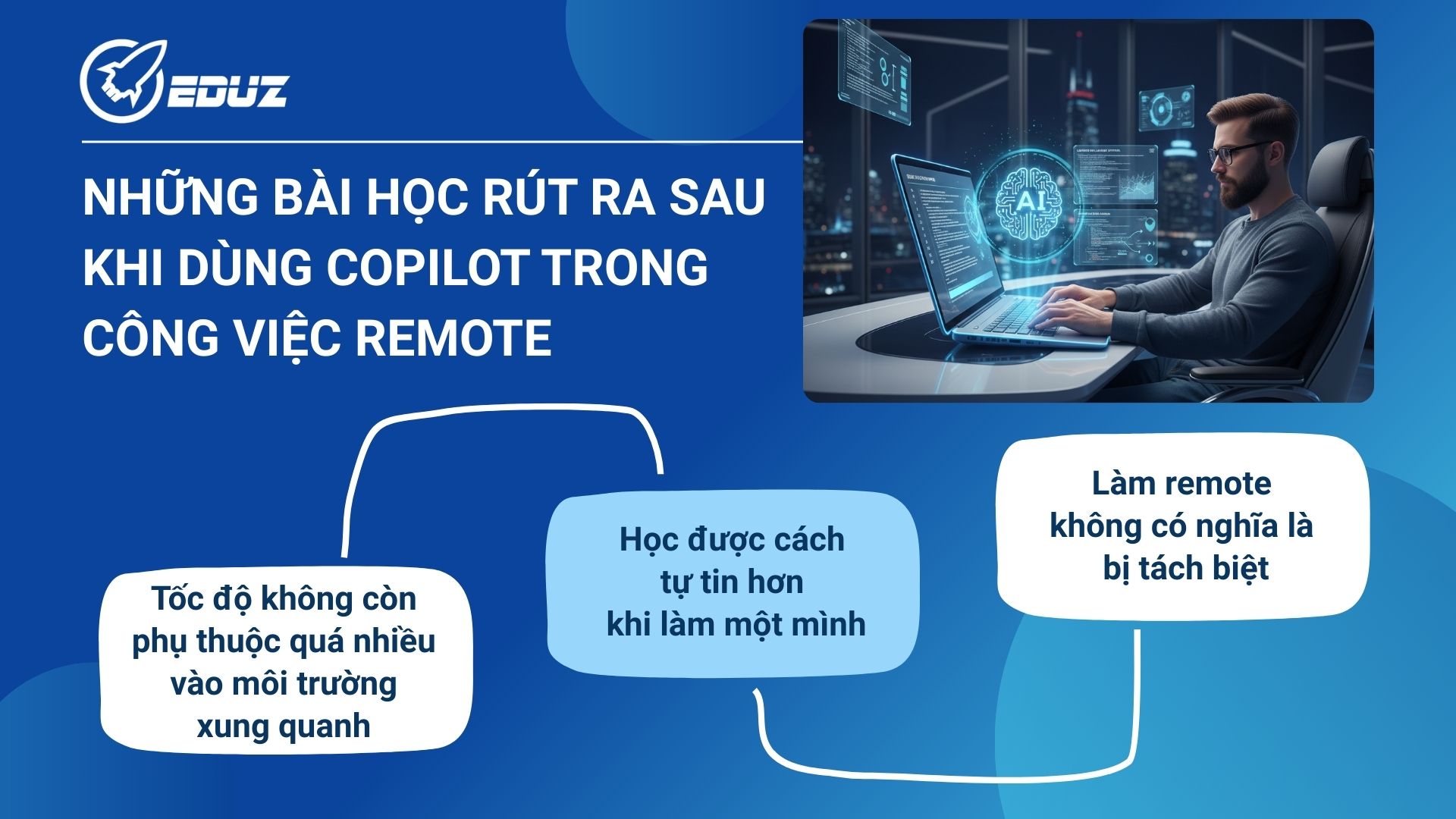 EDUZ

NHỮNG BÀI HỌC RÚT RA SAU KHI DÙNG COPILOT TRONG CÔNG VIỆC REMOTE

AI

Tốc độ không còn phụ thuộc quá nhiều vào môi trường xung quanh

Học được cách tự tin hơn khi làm một mình

Làm remote không có nghĩa là bị tách biệt